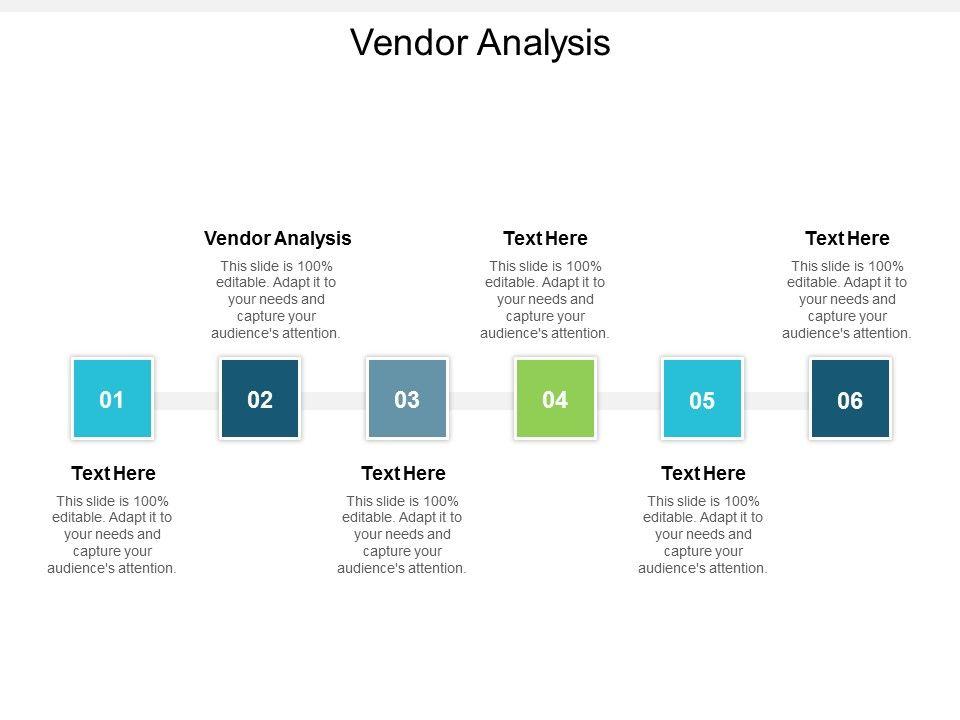 Vendor Analysis

01

Text Here

This slide is 100% editable. Adapt it to your needs and capture your audience's attention.

02

Vendor Analysis

This slide is 100% editable. Adapt it to your needs and capture your audience's attention.

03

Text Here

This slide is 100% editable. Adapt it to your needs and capture your audience's attention.

04

Text Here

This slide is 100% editable. Adapt it to your needs and capture your audience's attention.

05

Text Here

This slide is 100% editable. Adapt it to your needs and capture your audience's attention.

06

Text Here

This slide is 100% editable. Adapt it to your needs and capture your audience's attention.